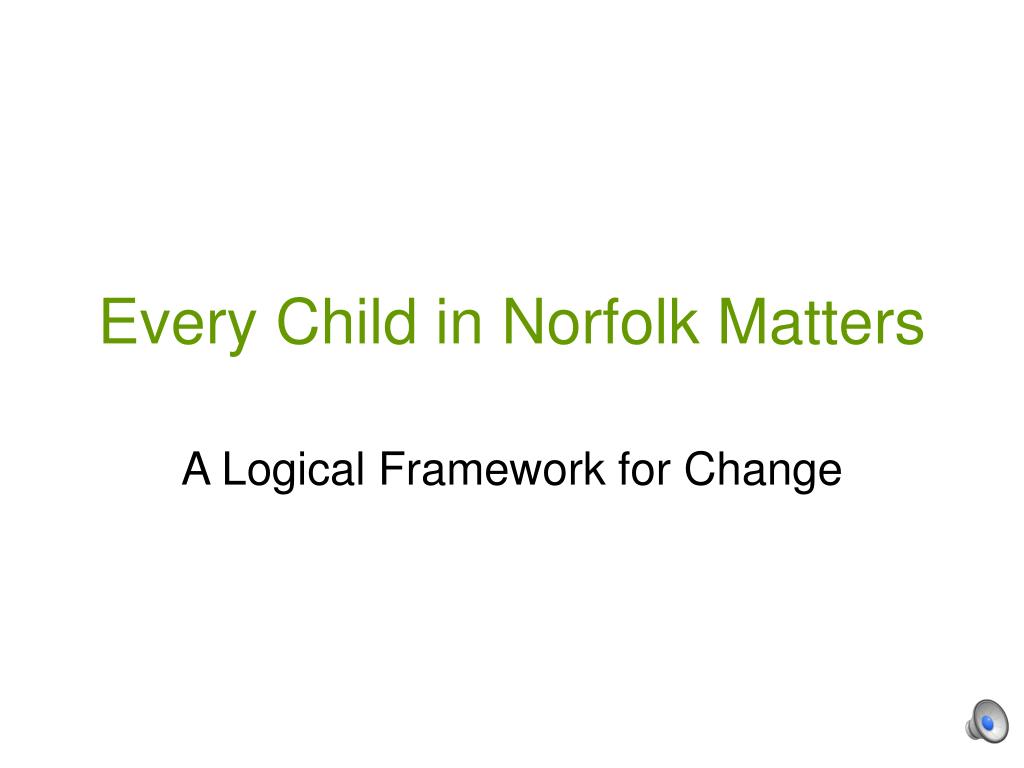 Every Child in Norfolk Matters

A Logical Framework for Change